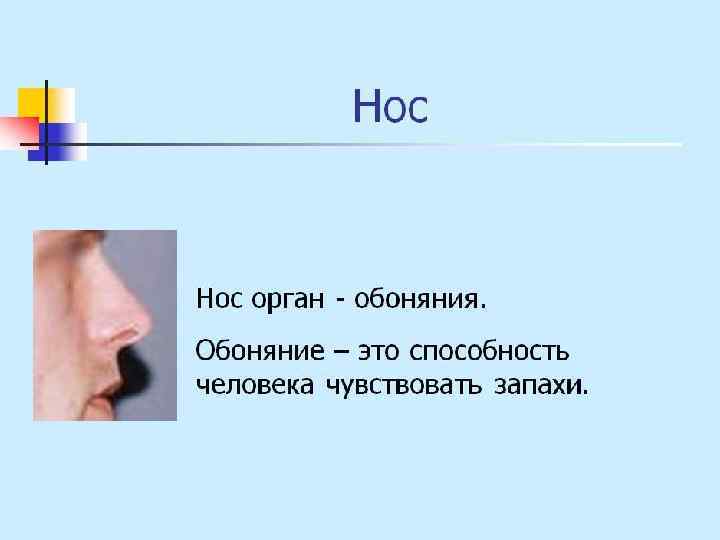 Нос

Нос орган - обоняния.

Обоняние – это способность человека чувствовать запахи.